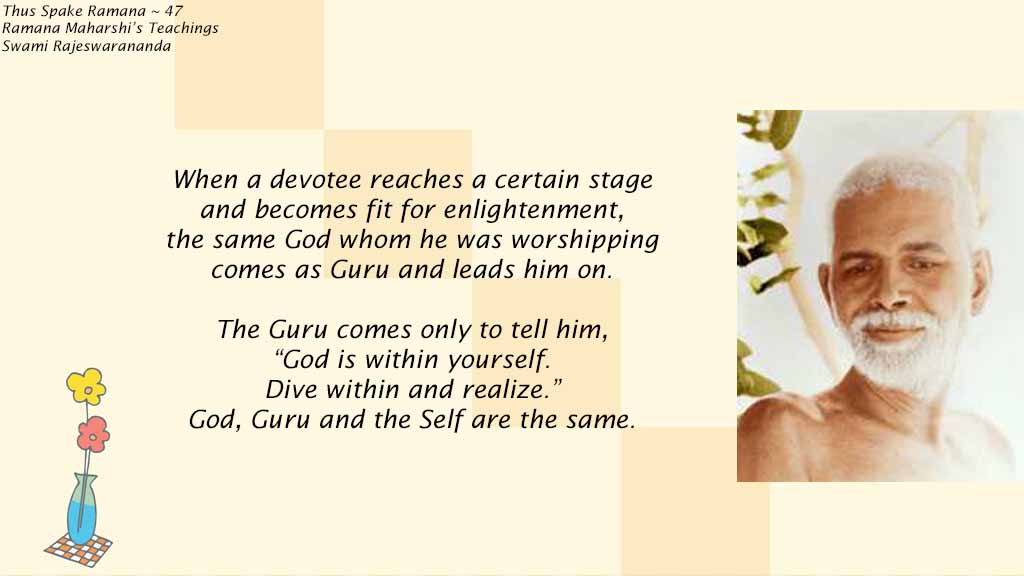 Thus Spake Ramana ~ 47
Ramana Maharshi's Teachings
Swami Rajeswarananda

When a devotee reaches a certain stage and becomes fit for enlightenment, the same God whom he was worshipping comes as Guru and leads him on.

The Guru comes only to tell him, "God is within yourself. Dive within and realize." God, Guru and the Self are the same.